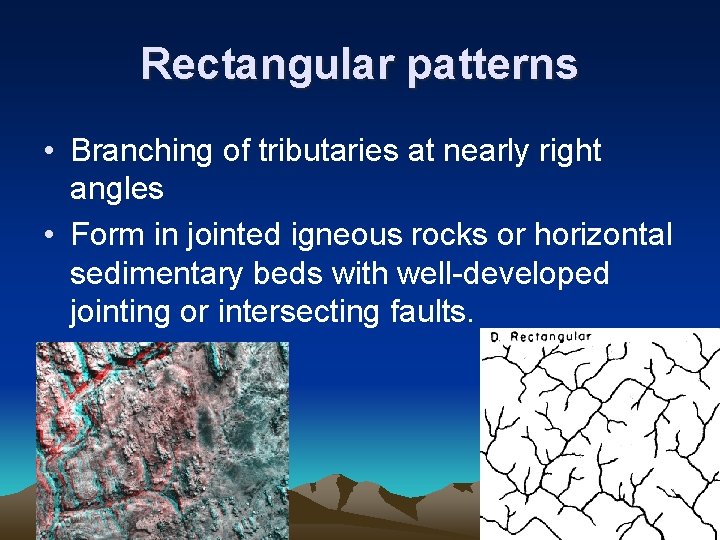 Rectangular patterns

• Branching of tributaries at nearly right angles

• Form in jointed igneous rocks or horizontal sedimentary beds with well-developed jointing or intersecting faults.

D. Rectangular